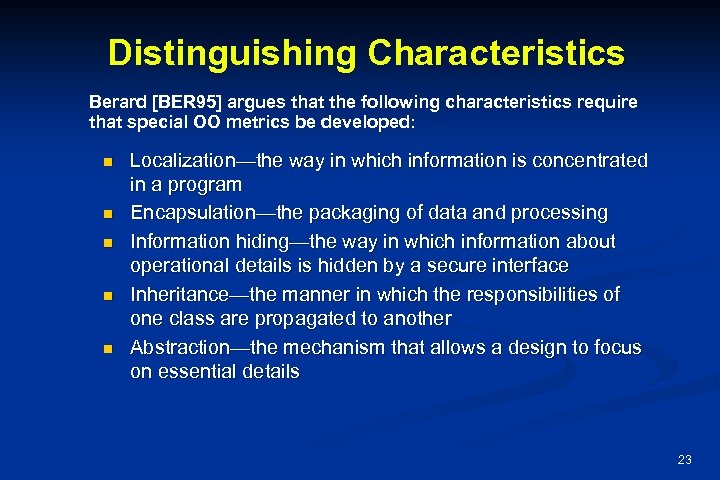 Distinguishing Characteristics

Berard [BER95] argues that the following characteristics require that special OO metrics be developed:

- Localization—the way in which information is concentrated in a program
- Encapsulation—the packaging of data and processing
- Information hiding—the way in which information about operational details is hidden by a secure interface
- Inheritance—the manner in which the responsibilities of one class are propagated to another
- Abstraction—the mechanism that allows a design to focus on essential details

23